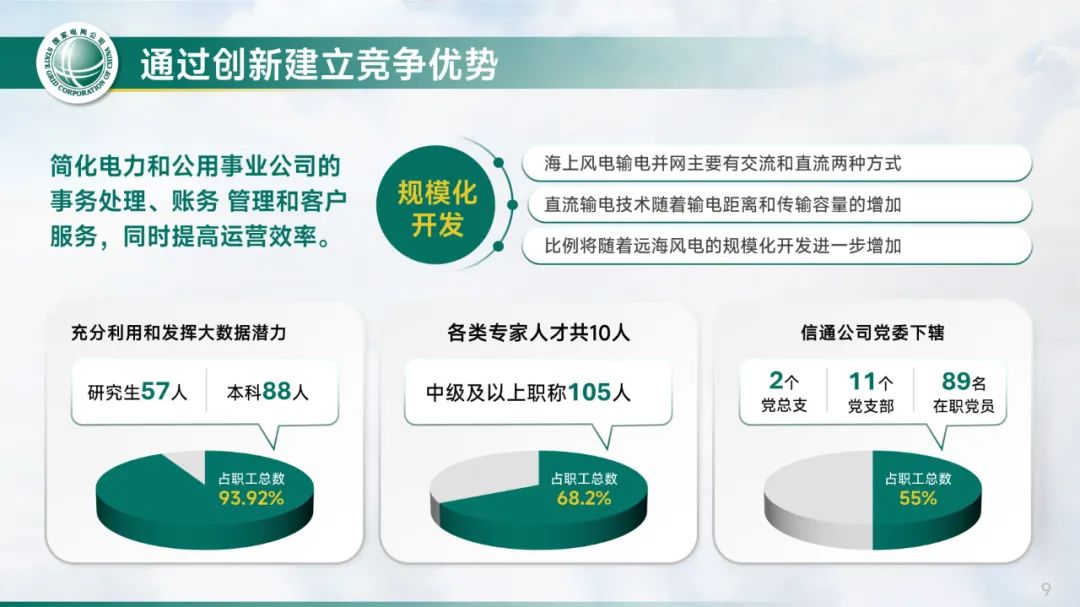 国家电网公司
STATE GRID CORPORATION OF CHINA

通过创新建立竞争优势

简化电力和公用事业公司的事务处理、账务 管理和客户服务，同时提高运营效率。

规模化开发

海上风电输电并网主要有交流和直流两种方式

直流输电技术随着输电距离和传输容量的增加

比例将随着远海风电的规模化开发进一步增加

充分利用和发挥大数据潜力

研究生57人

本科88人

占职工总数
93.92%

各类专家人才共10人

中级及以上职称105人

占职工总数
68.2%

信通公司党委下辖

2个
党总支

11个
党支部

89名
在职党员

占职工总数
55%

9